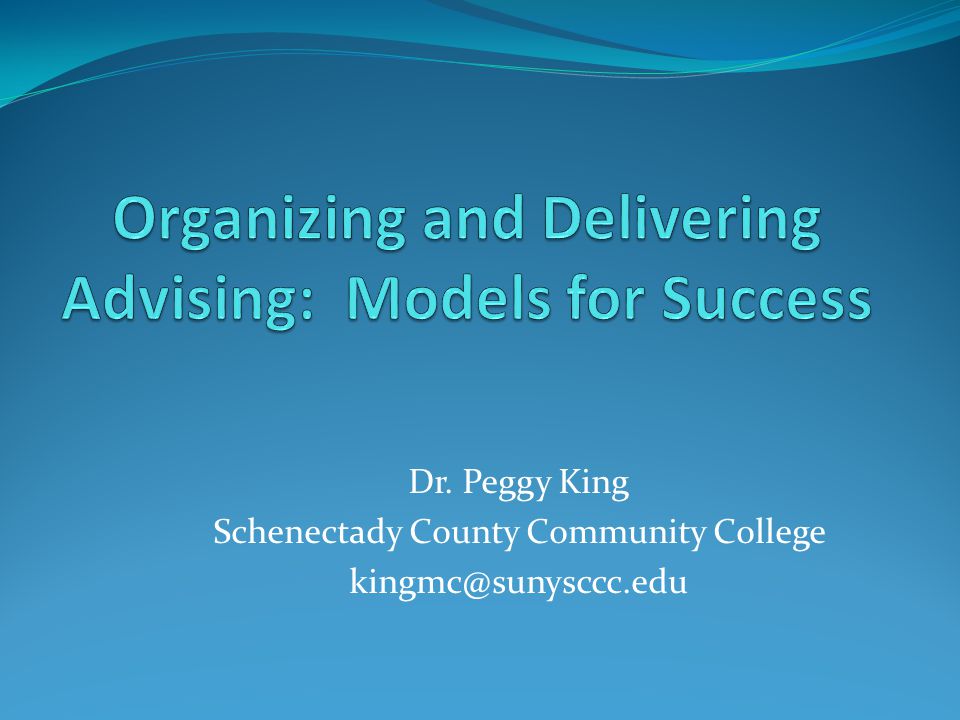 Organizing and Delivering Advising:  Models for Success

Dr. Peggy King
Schenectady County Community College
kingmc@sunysccc.edu